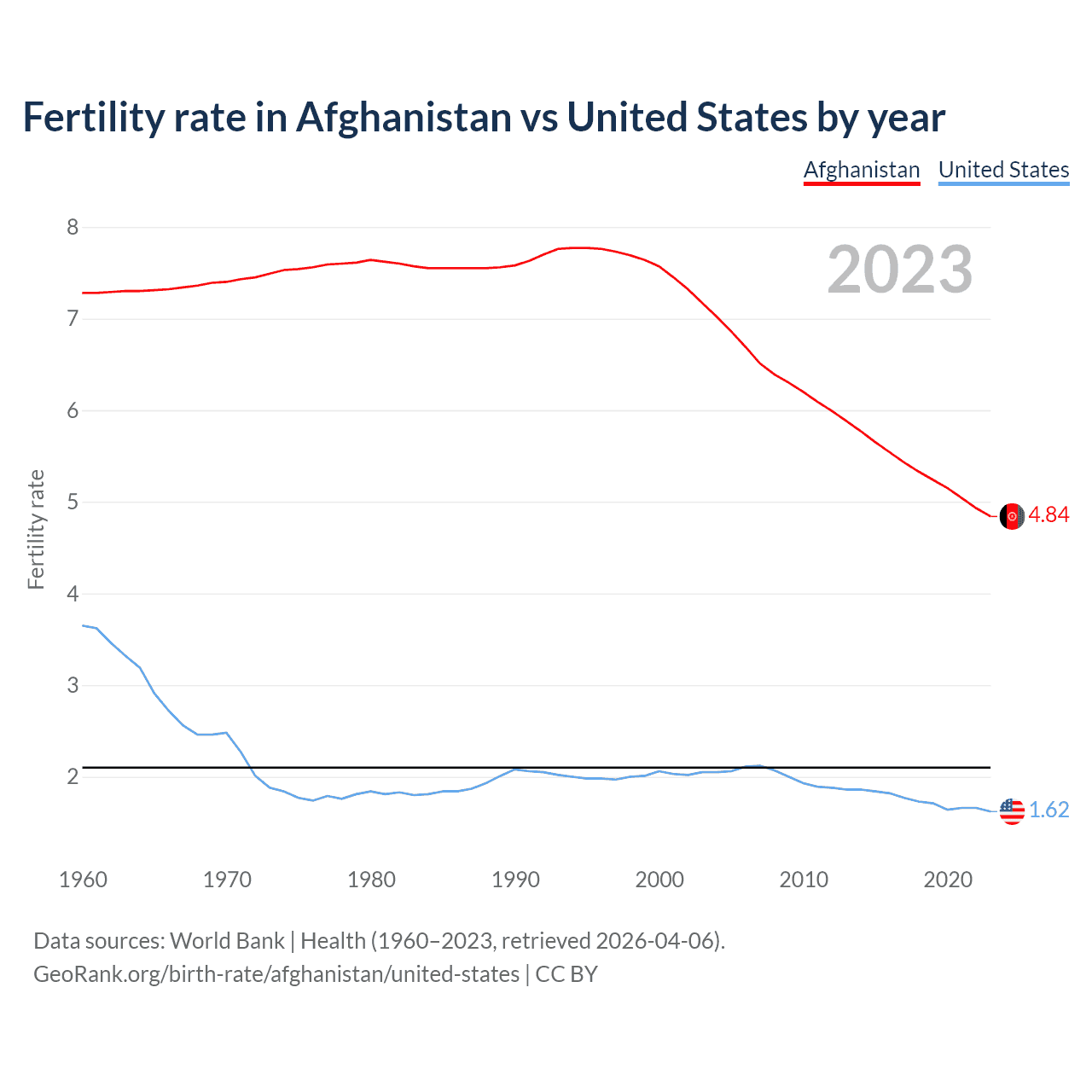 Fertility rate in Afghanistan vs United States by year

Afghanistan United States

2023

Fertility rate

8
7
6
5
4
3
2

4.84
1.62

1960 1970 1980 1990 2000 2010 2020

Data sources: World Bank | Health (1960–2023, retrieved 2026-04-06).
GeoRank.org/birth-rate/afghanistan/united-states | CC BY